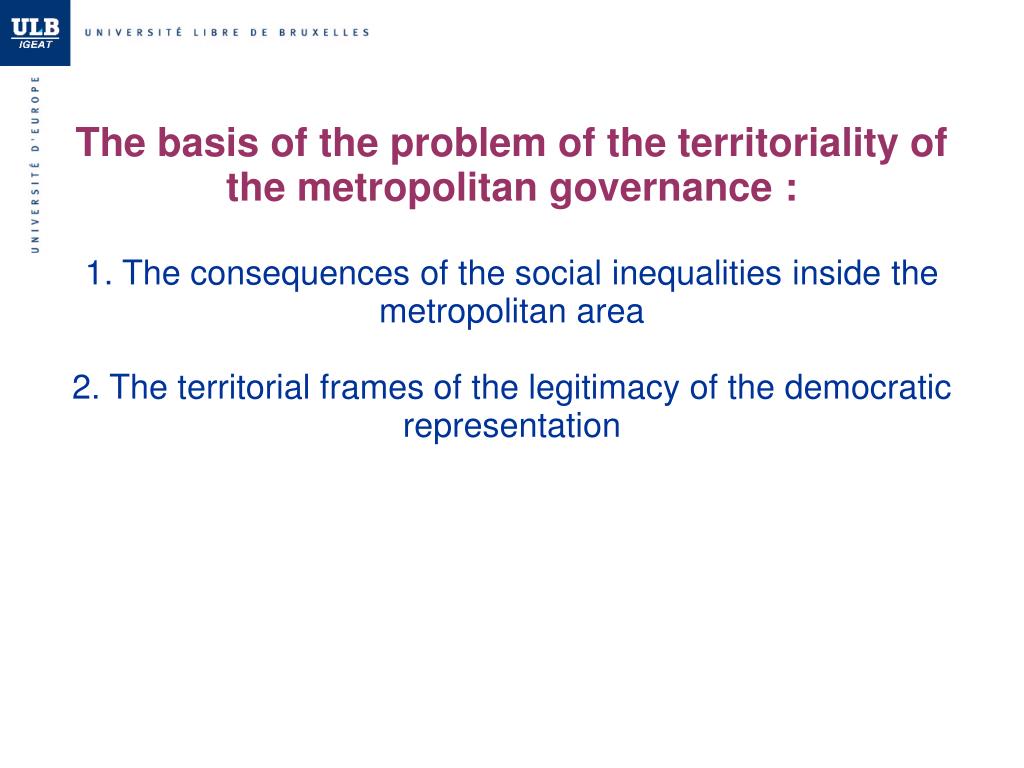 ULB
IGEAT

UNIVERSITÉ LIBRE DE BRUXELLES

UNIVERSITÉ D'EUROPE

The basis of the problem of the territoriality of the metropolitan governance :

1. The consequences of the social inequalities inside the metropolitan area

2. The territorial frames of the legitimacy of the democratic representation